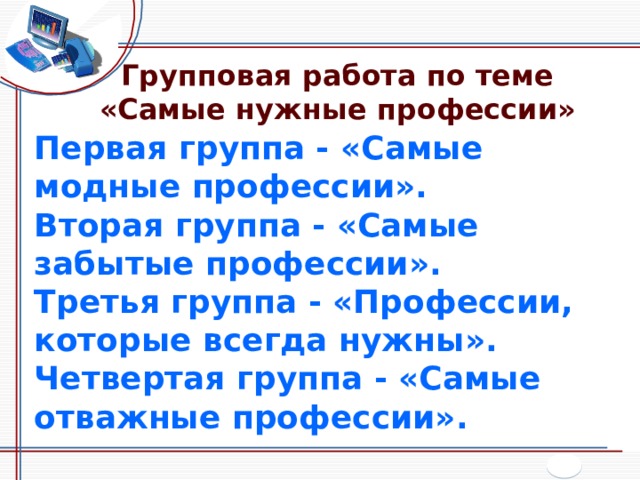 Групповая работа по теме «Самые нужные профессии»

Первая группа - «Самые модные профессии».
Вторая группа - «Самые забытые профессии».
Третья группа - «Профессии, которые всегда нужны».
Четвертая группа - «Самые отважные профессии».